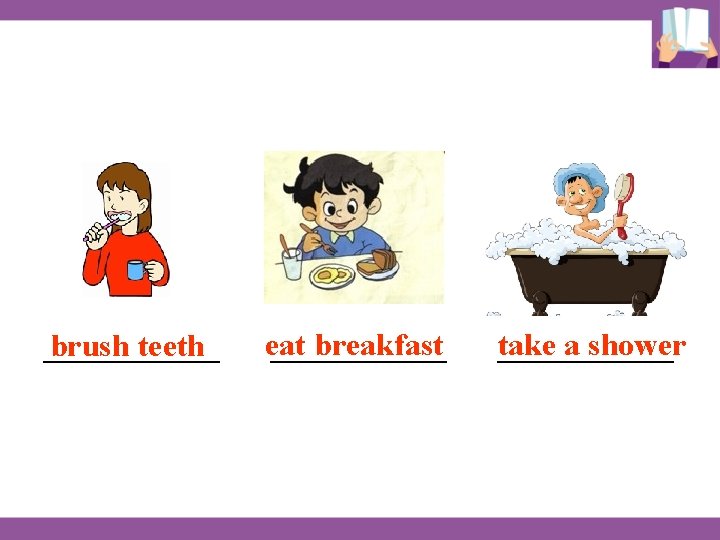 brush teeth

eat breakfast

take a shower